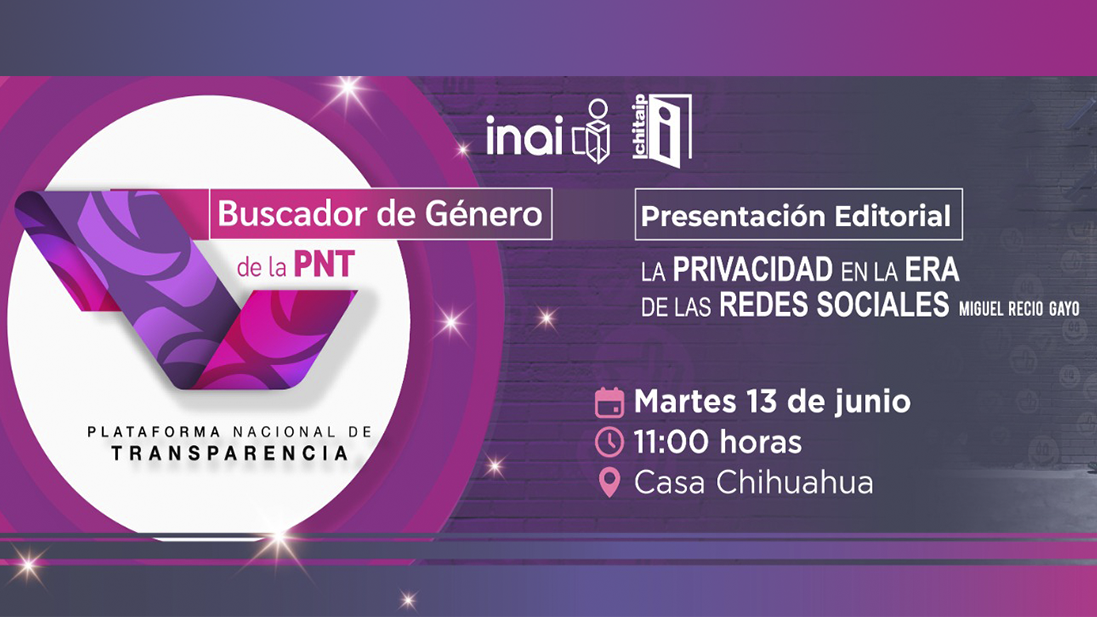 inai ichitaip

Buscador de Género de la PNT

PLATAFORMA NACIONAL DE TRANSPARENCIA

Presentación Editorial

LA PRIVACIDAD EN LA ERA DE LAS REDES SOCIALES MIGUEL RECIO GAYO

Martes 13 de junio

11:00 horas

Casa Chihuahua